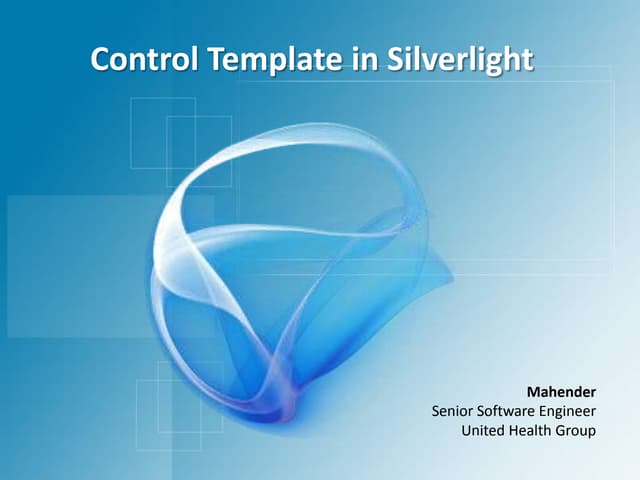 Control Template in Silverlight

Mahender
Senior Software Engineer
United Health Group